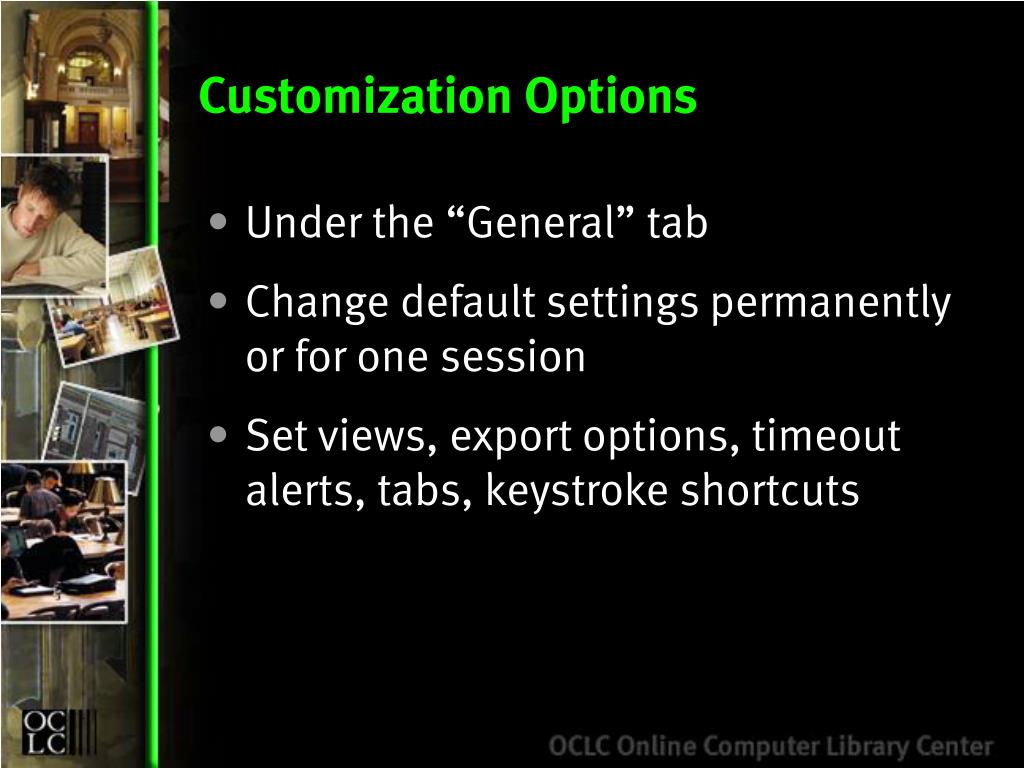 Customization Options

• Under the “General” tab

• Change default settings permanently or for one session

• Set views, export options, timeout alerts, tabs, keystroke shortcuts

OCLC

OCLC Online Computer Library Center